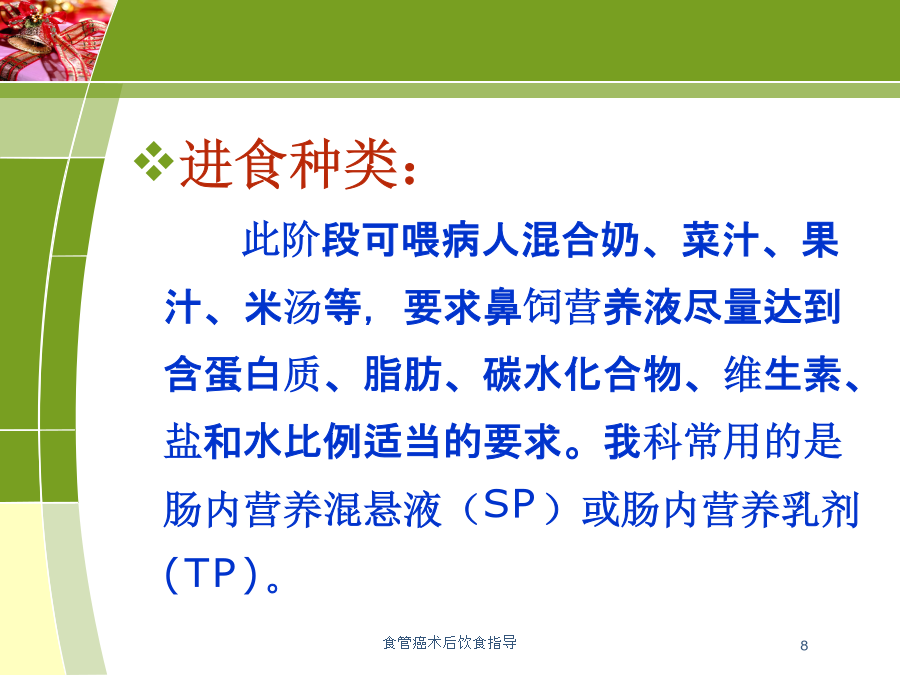 ❖进食种类：

此阶段可喂病人混合奶、菜汁、果汁、米汤等，要求鼻饲营养液尽量达到含蛋白质、脂肪、碳水化合物、维生素、盐和水比例适当的要求。我科常用的是肠内营养混悬液（SP）或肠内营养乳剂（TP）。

食管癌术后饮食指导

8